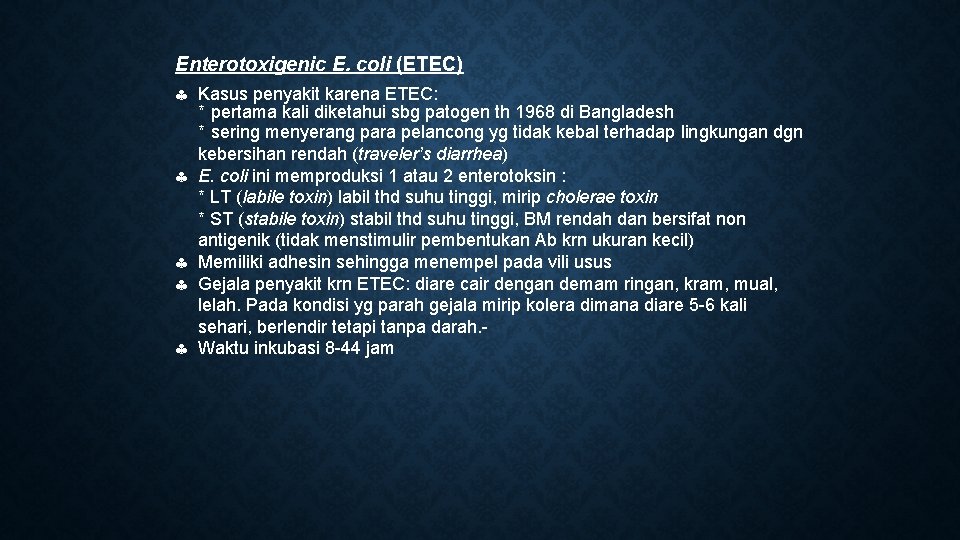 Enterotoxigenic E. coli (ETEC)

♣ Kasus penyakit karena ETEC:
* pertama kali diketahui sbg patogen th 1968 di Bangladesh
* sering menyerang para pelancong yg tidak kebal terhadap lingkungan dgn kebersihan rendah (traveler's diarrhea)
♣ E. coli ini memproduksi 1 atau 2 enterotoksin :
* LT (labile toxin) labil thd suhu tinggi, mirip cholerae toxin
* ST (stabile toxin) stabil thd suhu tinggi, BM rendah dan bersifat non antigenik (tidak menstimulir pembentukan Ab krn ukuran kecil)
♣ Memiliki adhesin sehingga menempel pada vili usus
♣ Gejala penyakit krn ETEC: diare cair dengan demam ringan, kram, mual, lelah. Pada kondisi yg parah gejala mirip kolera dimana diare 5-6 kali sehari, berlendir tetapi tanpa darah.-
♣ Waktu inkubasi 8-44 jam